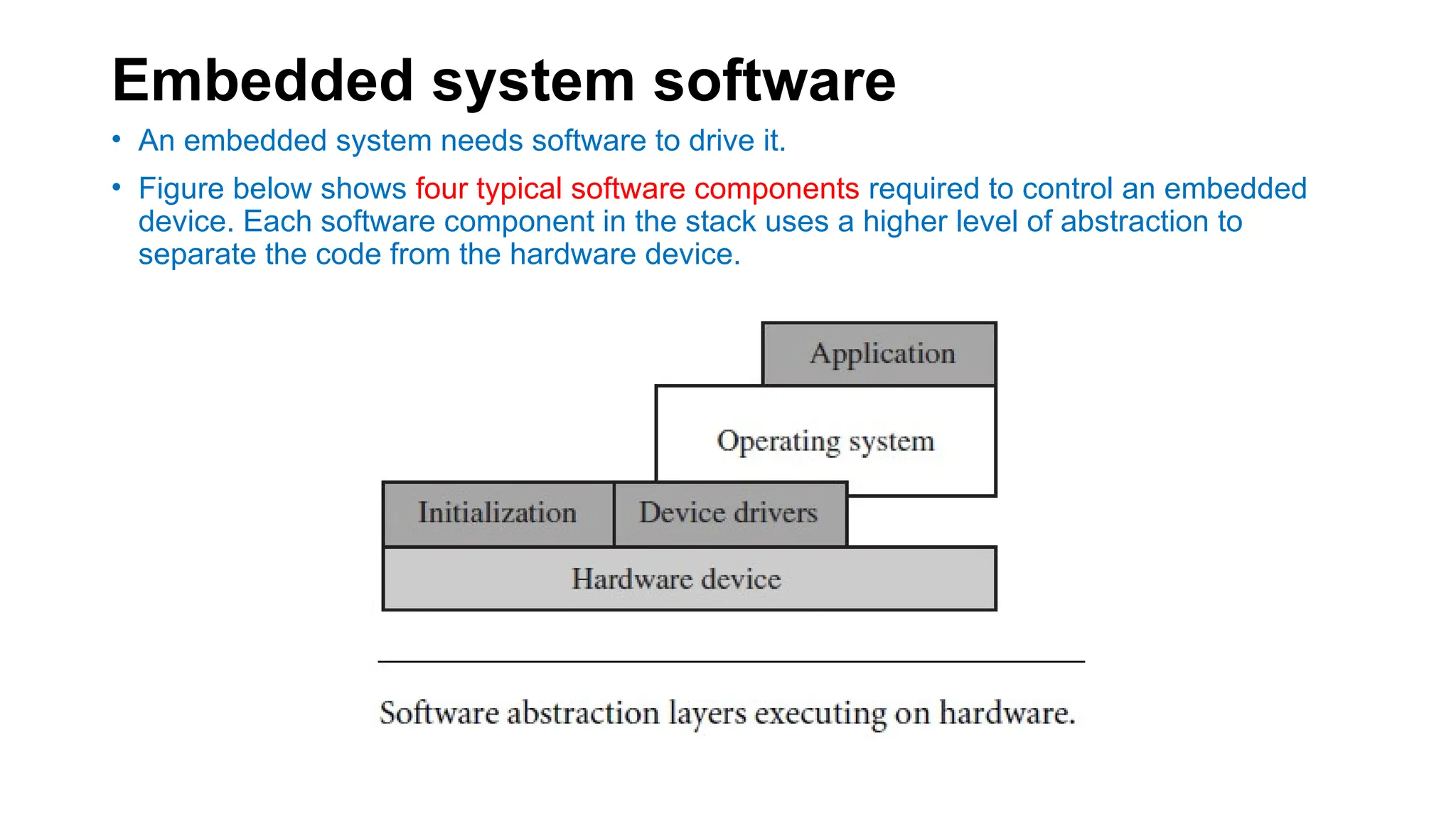 Embedded system software

• An embedded system needs software to drive it.

• Figure below shows four typical software components required to control an embedded device. Each software component in the stack uses a higher level of abstraction to separate the code from the hardware device.

Application

Operating system

Initialization

Device drivers

Hardware device

Software abstraction layers executing on hardware.